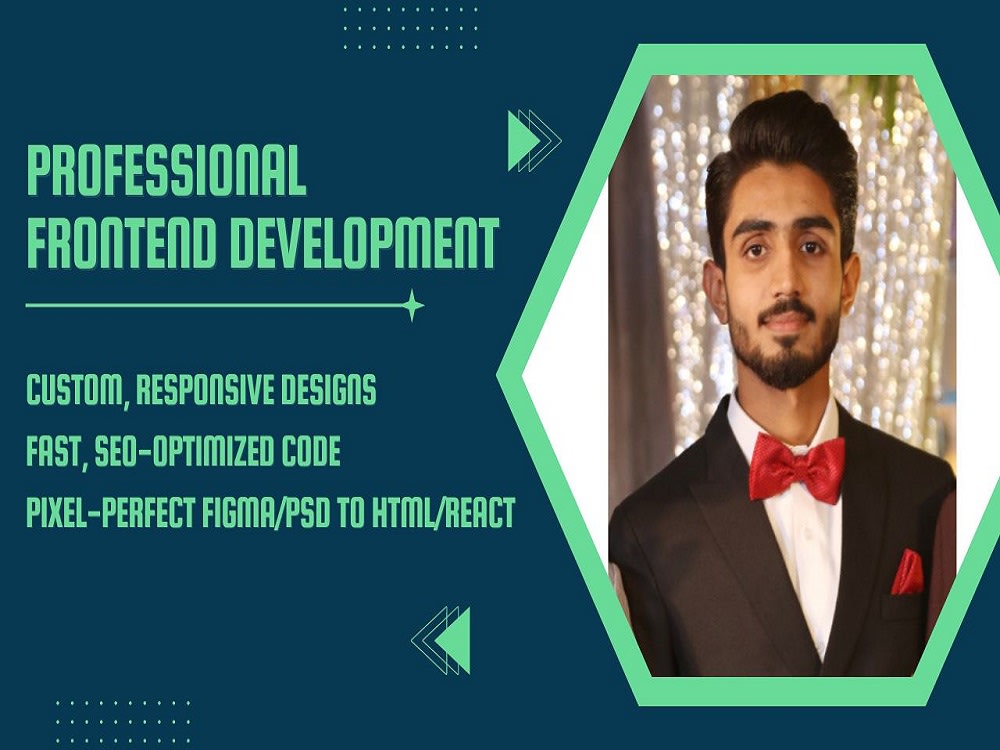 PROFESSIONAL FRONTEND DEVELOPMENT

CUSTOM, RESPONSIVE DESIGNS

FAST, SEO-OPTIMIZED CODE

PIXEL-PERFECT FIGMA/PSD TO HTML/REACT